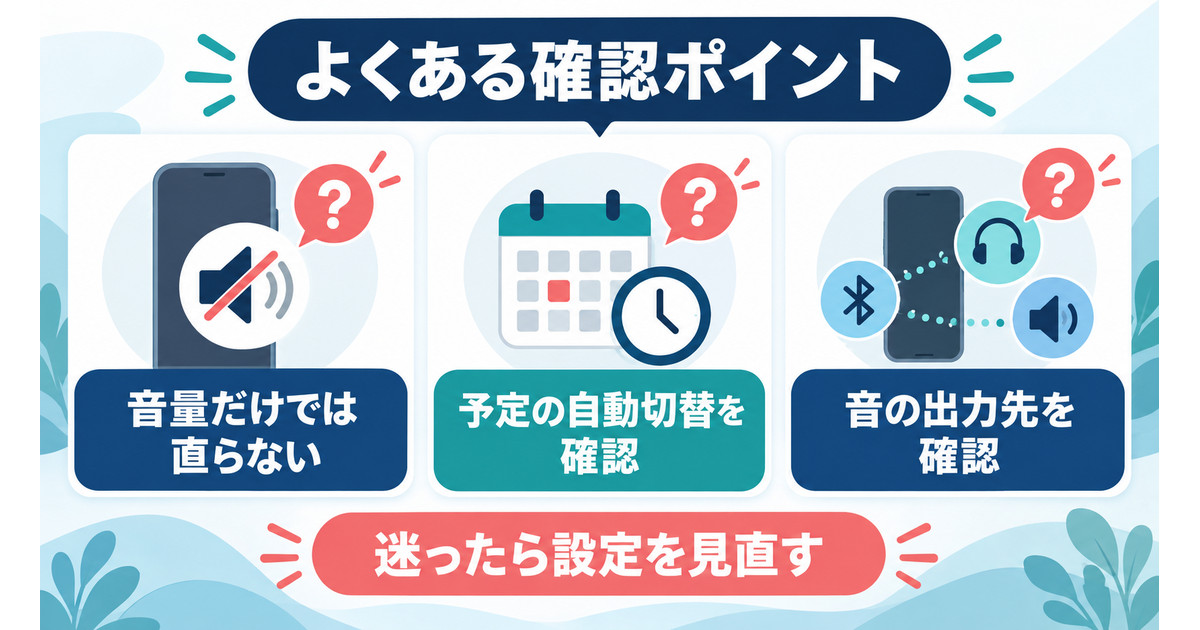 よくある確認ポイント

?

音量だけでは直らない

?

予定の自動切替を確認

?

音の出力先を確認

迷ったら設定を見直す